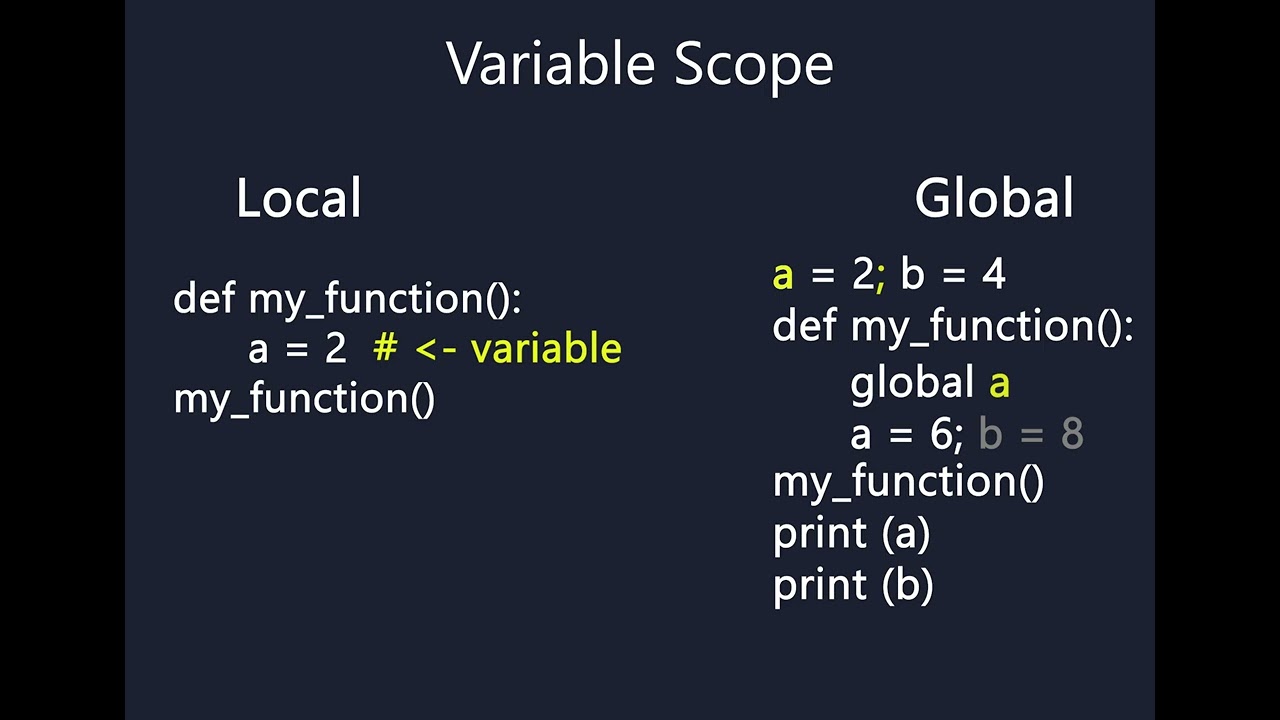 Variable Scope

Local

def my_function():
    a = 2  # <- variable
my_function()

Global

a = 2; b = 4
def my_function():
    global a
    a = 6; b = 8
my_function()
print (a)
print (b)